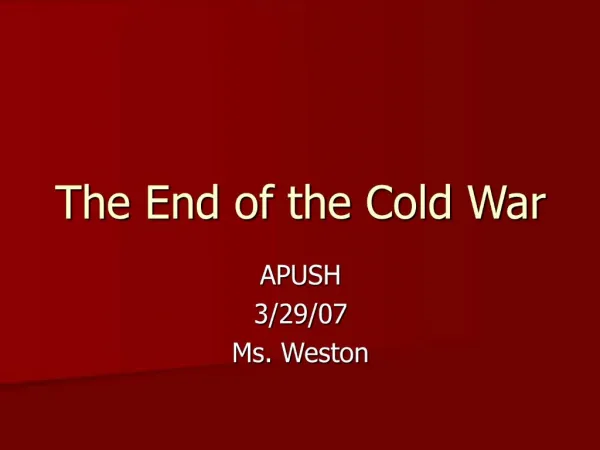 The End of the Cold War

APUSH
3/29/07
Ms. Weston